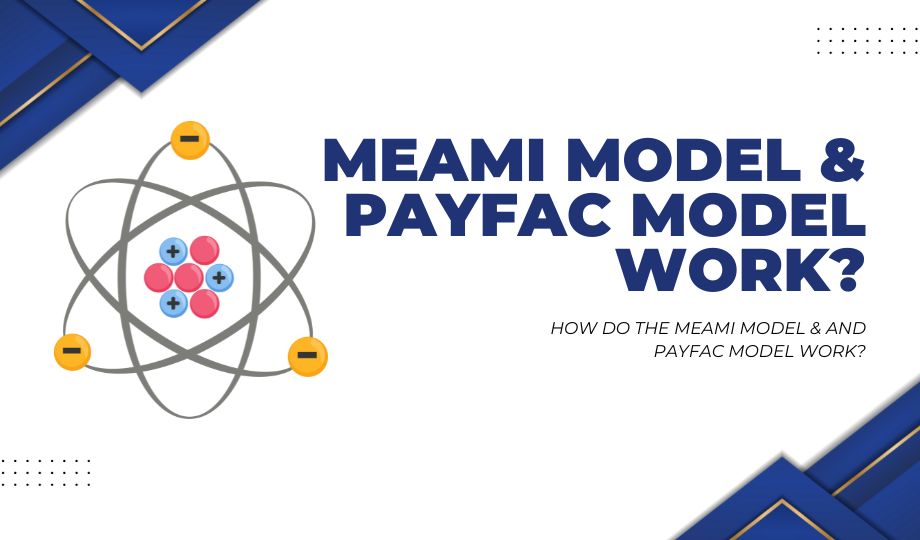 MEAMI MODEL & PAYFAC MODEL WORK?

HOW DO THE MEAMI MODEL & AND PAYFAC MODEL WORK?